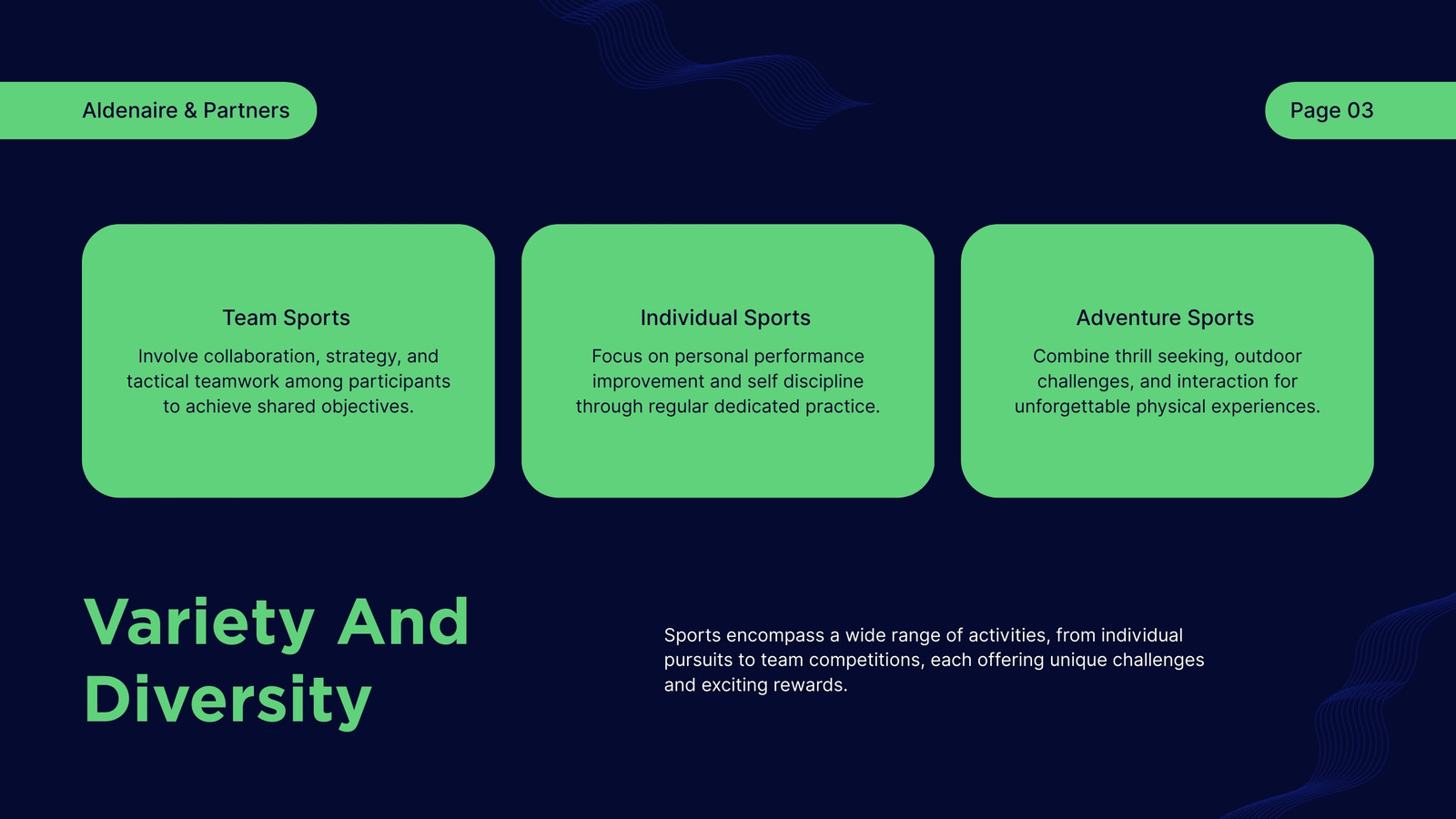 Aldenaire & Partners

Page 03

Team Sports

Involve collaboration, strategy, and tactical teamwork among participants to achieve shared objectives.

Individual Sports

Focus on personal performance improvement and self discipline through regular dedicated practice.

Adventure Sports

Combine thrill seeking, outdoor challenges, and interaction for unforgettable physical experiences.

Variety And Diversity

Sports encompass a wide range of activities, from individual pursuits to team competitions, each offering unique challenges and exciting rewards.